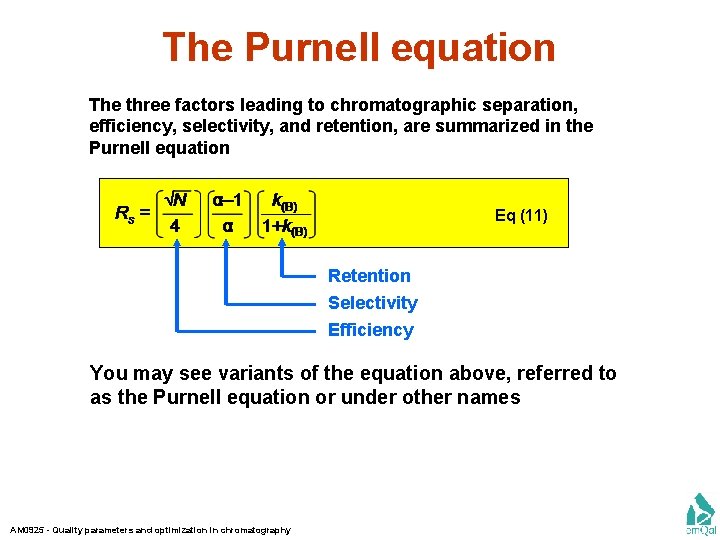 The Purnell equation

The three factors leading to chromatographic separation, efficiency, selectivity, and retention, are summarized in the Purnell equation

$R_s = \left(\frac{\sqrt{N}}{4}\right)\left(\frac{\alpha-1}{\alpha}\right)\left(\frac{k_{(B)}}{1+k_{(B)}}\right)$ Eq (11)

Retention
Selectivity
Efficiency

You may see variants of the equation above, referred to as the Purnell equation or under other names

AM0925 - Quality parameters and optimization in chromatography

emQal